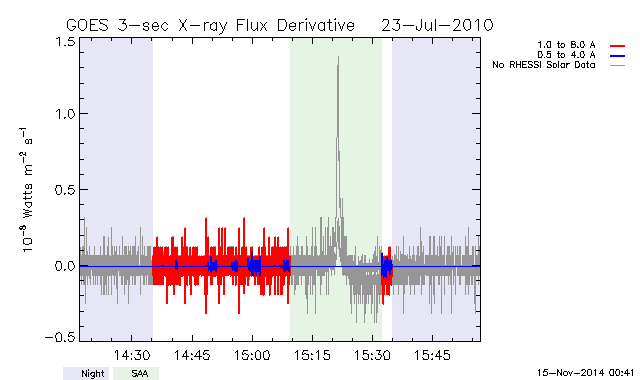 GOES 3-sec X-ray Flux Derivative 23-Jul-2010

1.0 to 8.0 A
0.5 to 4.0 A
No RHESSI Solar Data

$10^{-8}$ Watts $m^{-2}$ $s^{-1}$

1.5
1.0
0.5
0.0
−0.5

14:30
14:45
15:00
15:15
15:30
15:45

Night
SAA

15-Nov-2014 00:41